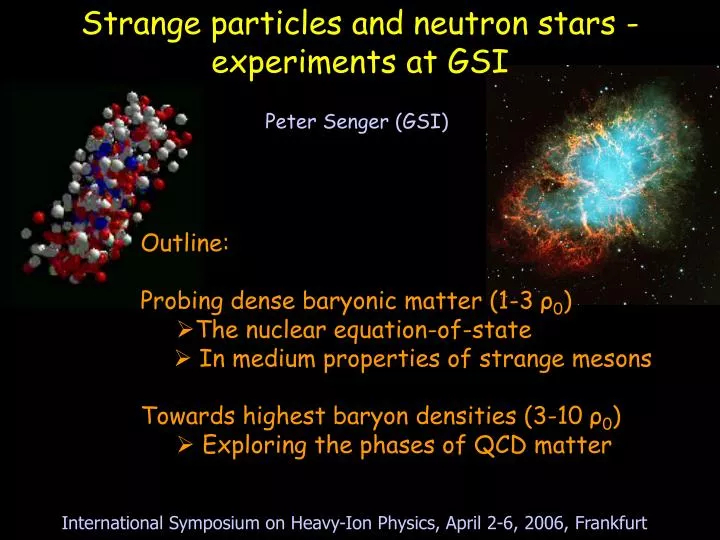 Strange particles and neutron stars - experiments at GSI

Peter Senger (GSI)

Outline:

Probing dense baryonic matter (1-3 $\rho_0$)
➢The nuclear equation-of-state
➢ In medium properties of strange mesons

Towards highest baryon densities (3-10 $\rho_0$)
➢ Exploring the phases of QCD matter

International Symposium on Heavy-Ion Physics, April 2-6, 2006, Frankfurt